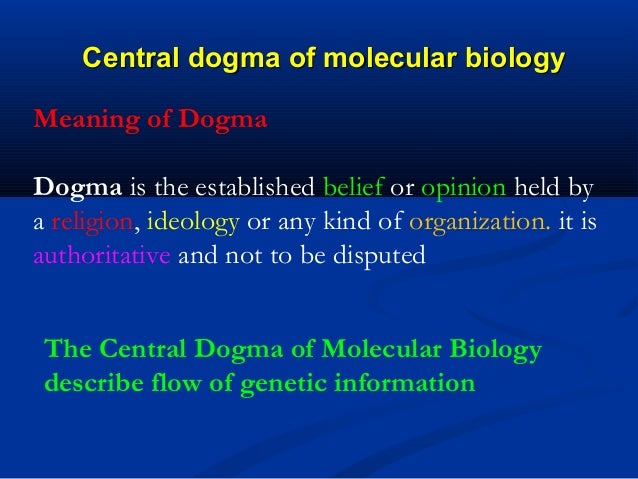 Central dogma of molecular biology

Meaning of Dogma

Dogma is the established belief or opinion held by a religion, ideology or any kind of organization. it is authoritative and not to be disputed

The Central Dogma of Molecular Biology describe flow of genetic information